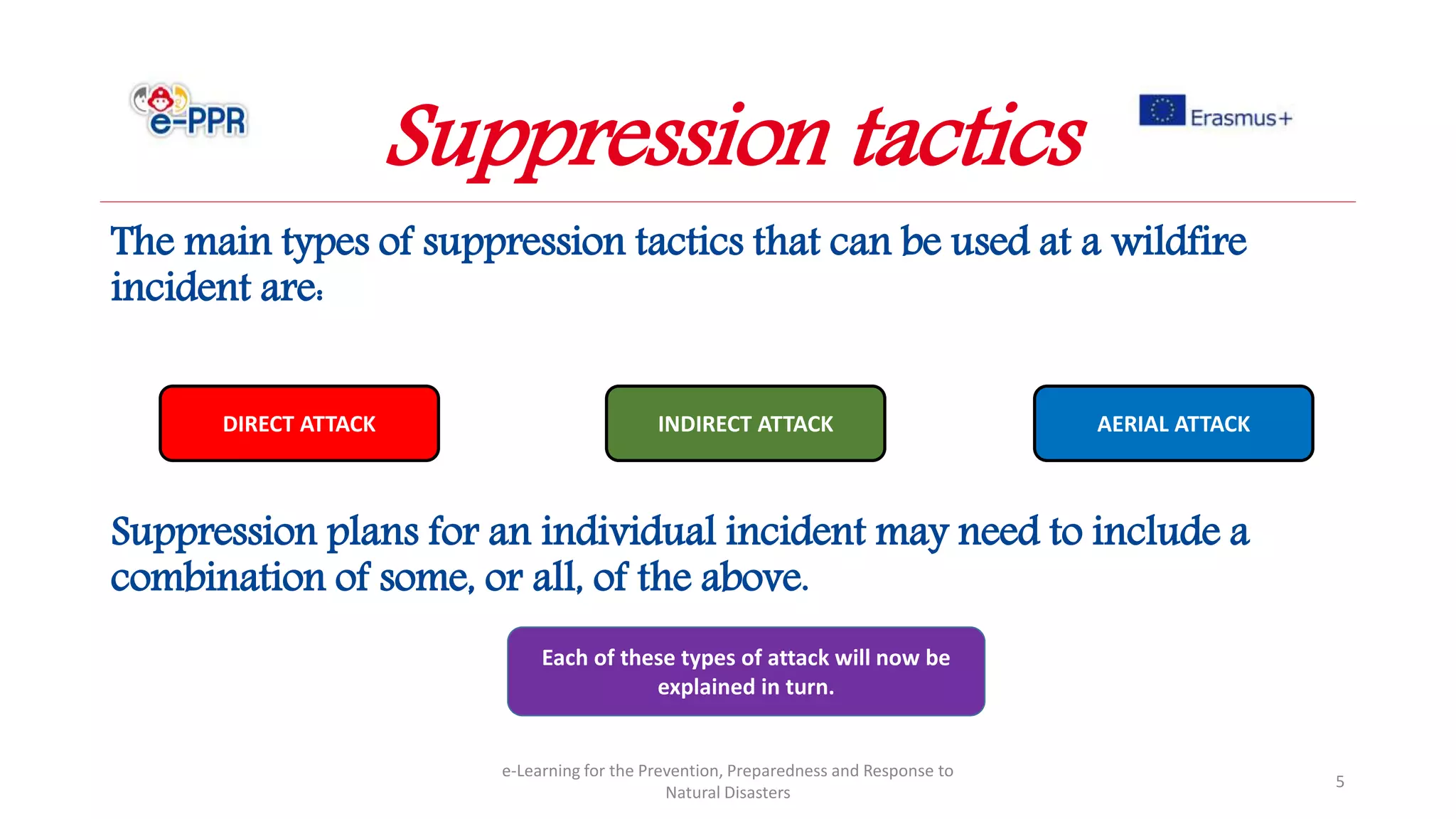 e-PPR

Suppression tactics

Erasmus+

The main types of suppression tactics that can be used at a wildfire incident are:

DIRECT ATTACK

INDIRECT ATTACK

AERIAL ATTACK

Suppression plans for an individual incident may need to include a combination of some, or all, of the above.

Each of these types of attack will now be explained in turn.

e-Learning for the Prevention, Preparedness and Response to Natural Disasters

5